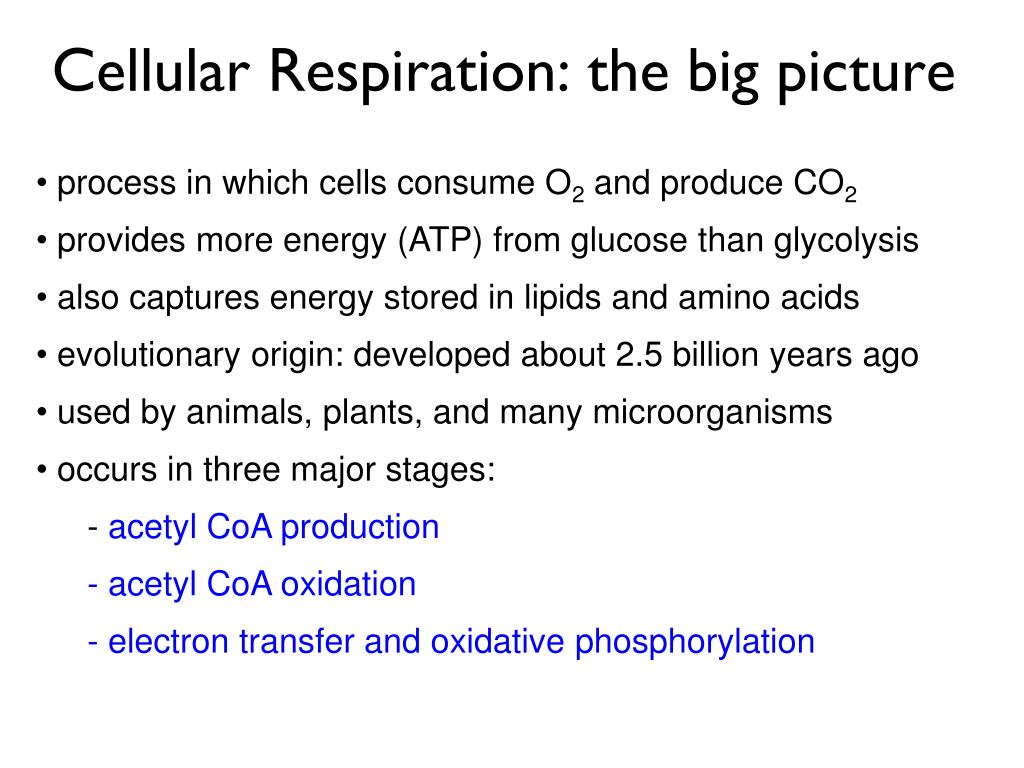 Cellular Respiration: the big picture

• process in which cells consume $O_2$ and produce $CO_2$

• provides more energy (ATP) from glucose than glycolysis

• also captures energy stored in lipids and amino acids

• evolutionary origin: developed about 2.5 billion years ago

• used by animals, plants, and many microorganisms

• occurs in three major stages:

- acetyl CoA production

- acetyl CoA oxidation

- electron transfer and oxidative phosphorylation